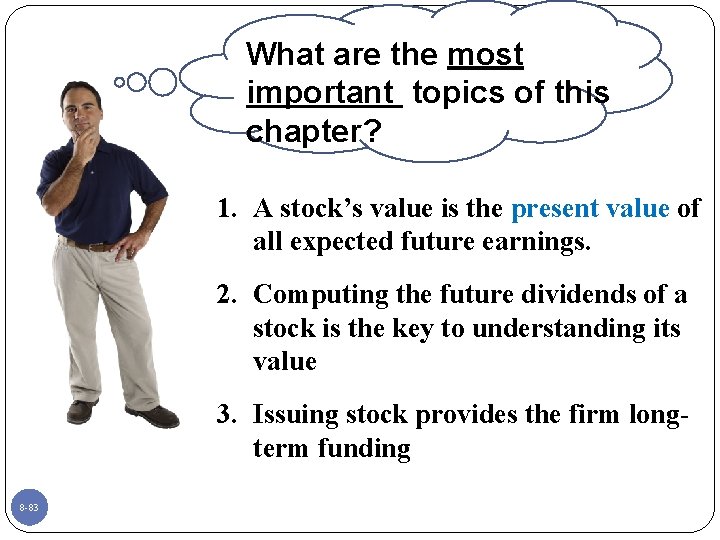 What are the most important topics of this chapter?

1. A stock's value is the present value of all expected future earnings.

2. Computing the future dividends of a stock is the key to understanding its value

3. Issuing stock provides the firm long-term funding

8-83